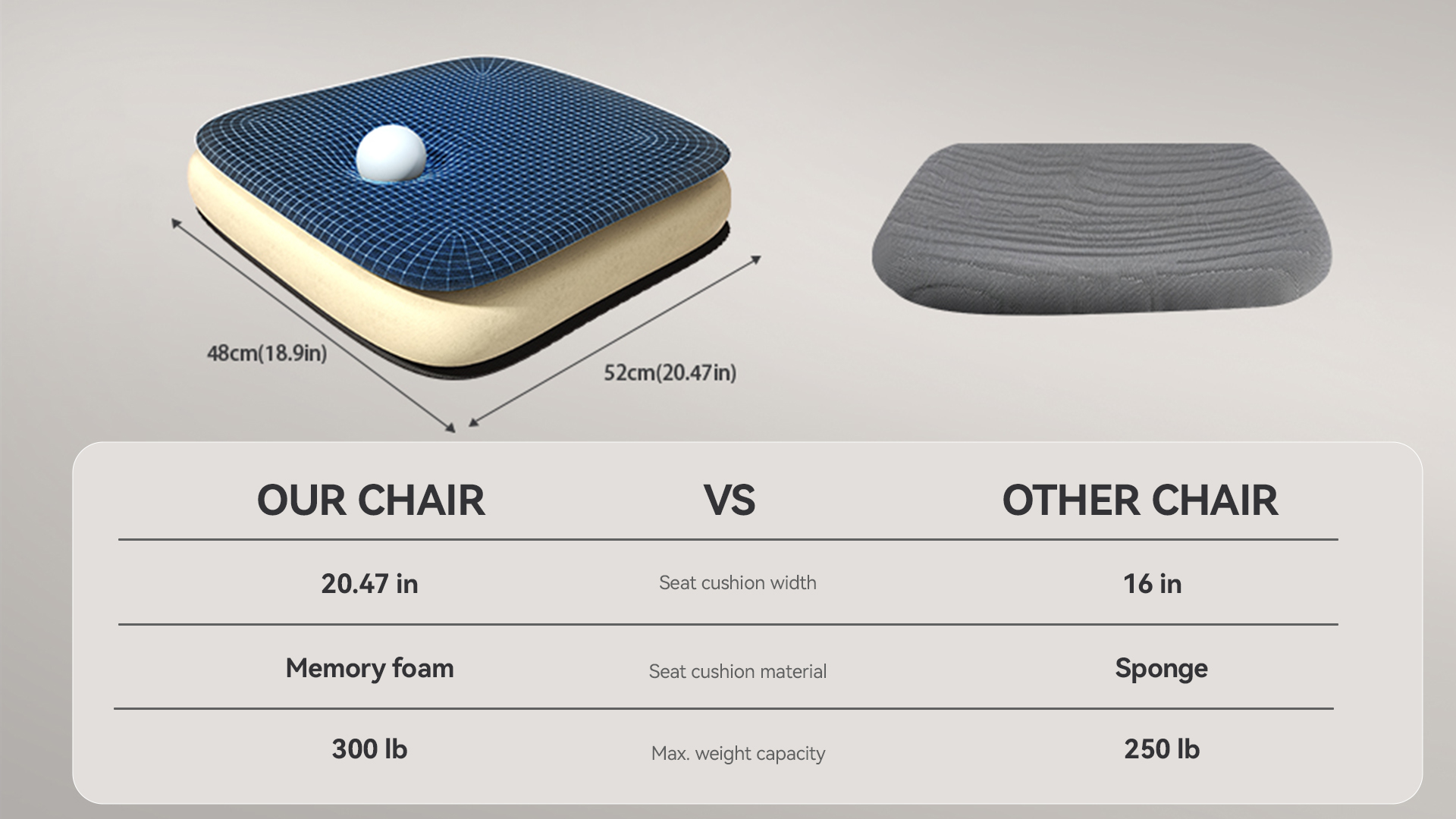 48cm(18.9in)

52cm(20.47in)

| OUR CHAIR | VS | OTHER CHAIR |
|---|---|---|
| 20.47 in | Seat cushion width | 16 in |
| Memory foam | Seat cushion material | Sponge |
| 300 lb | Max. weight capacity | 250 lb |